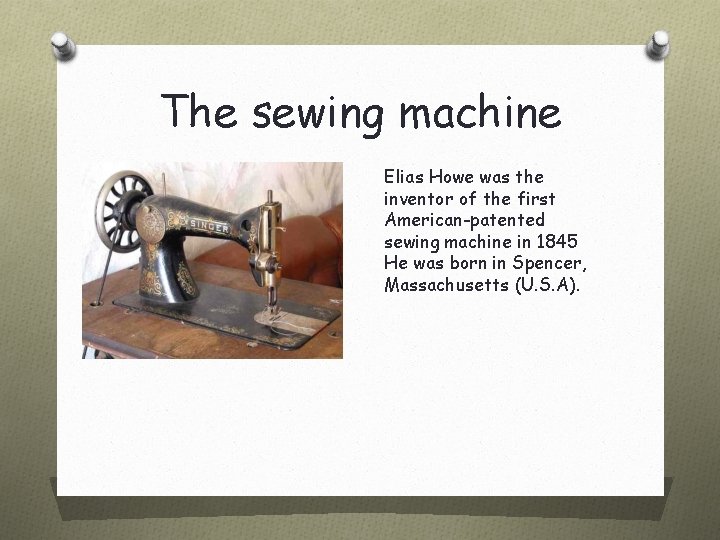 The sewing machine

SINGER

Elias Howe was the inventor of the first American-patented sewing machine in 1845 He was born in Spencer, Massachusetts (U.S.A).